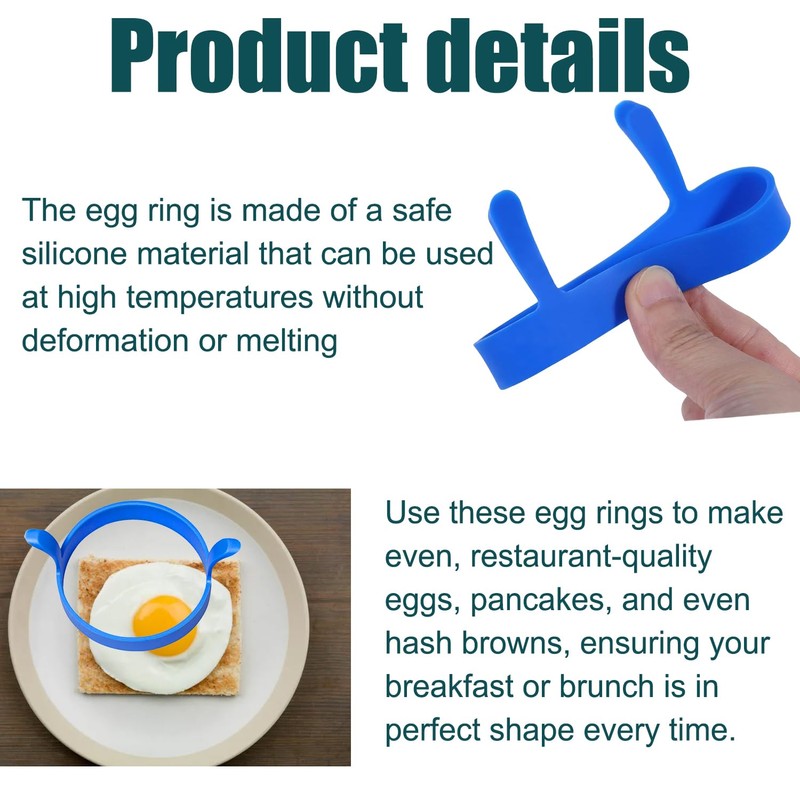 Product details

The egg ring is made of a safe silicone material that can be used at high temperatures without deformation or melting

Use these egg rings to make even, restaurant-quality eggs, pancakes, and even hash browns, ensuring your breakfast or brunch is in perfect shape every time.